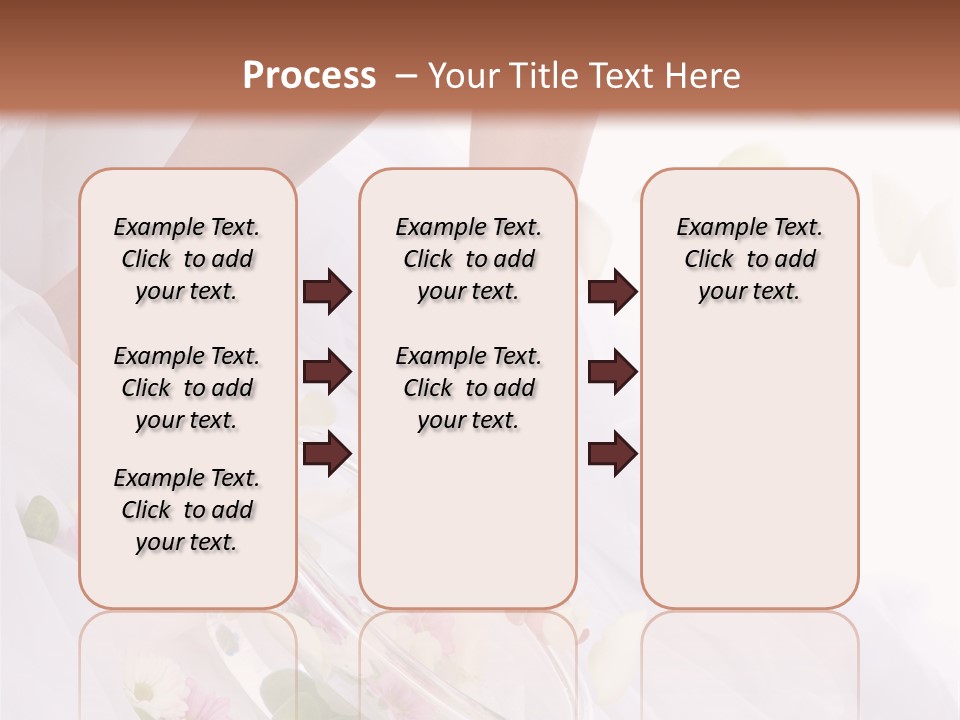 Process – Your Title Text Here

Example Text. Click to add your text.

Example Text. Click to add your text.

Example Text. Click to add your text.

Example Text. Click to add your text.

Example Text. Click to add your text.

Example Text. Click to add your text.